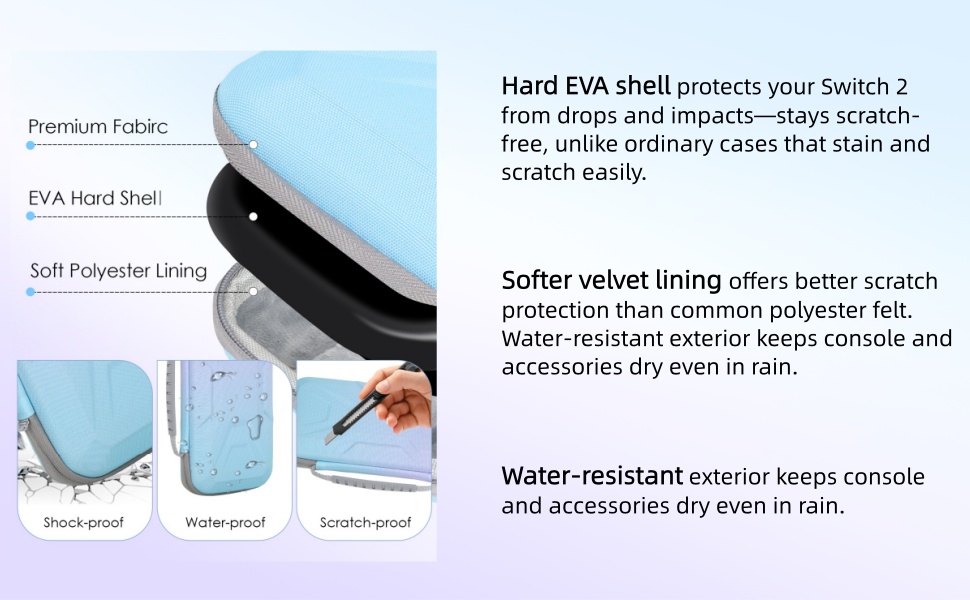 Premium Fabirc

EVA Hard Shell

Soft Polyester Lining

Shock-proof

Water-proof

Scratch-proof

Hard EVA shell protects your Switch 2 from drops and impacts—stays scratch-free, unlike ordinary cases that stain and scratch easily.

Softer velvet lining offers better scratch protection than common polyester felt. Water-resistant exterior keeps console and accessories dry even in rain.

Water-resistant exterior keeps console and accessories dry even in rain.